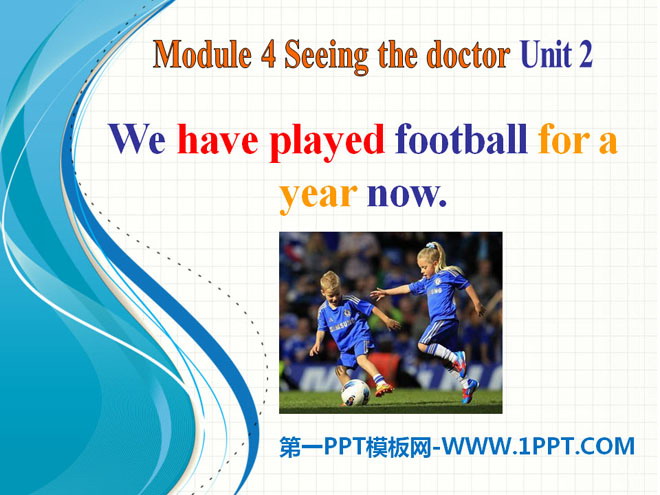 Module 4 Seeing the doctor Unit 2

We have played football for a year now.

第一PPT模板网-WWW.1PPT.COM